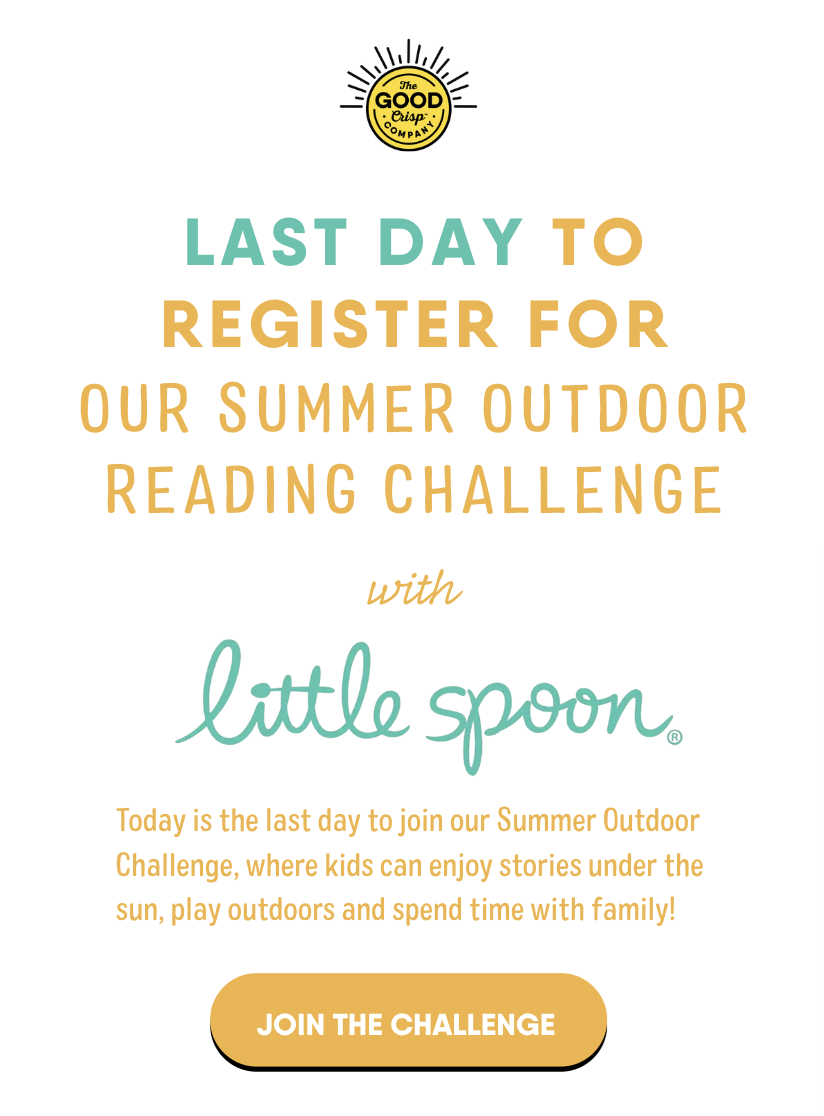 The GOOD Crisp COMPANY

LAST DAY TO REGISTER FOR OUR SUMMER OUTDOOR READING CHALLENGE

with

little spoon®

Today is the last day to join our Summer Outdoor Challenge, where kids can enjoy stories under the sun, play outdoors and spend time with family!

JOIN THE CHALLENGE